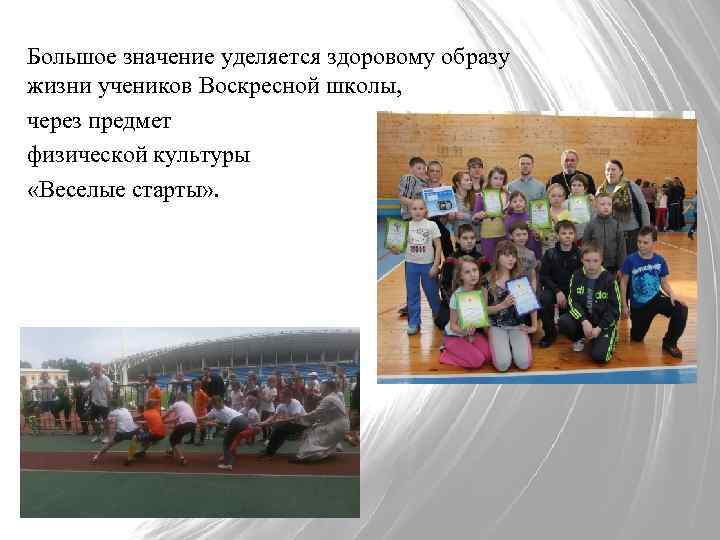 Большое значение уделяется здоровому образу жизни учеников Воскресной школы,

через предмет

физической культуры

«Веселые старты».